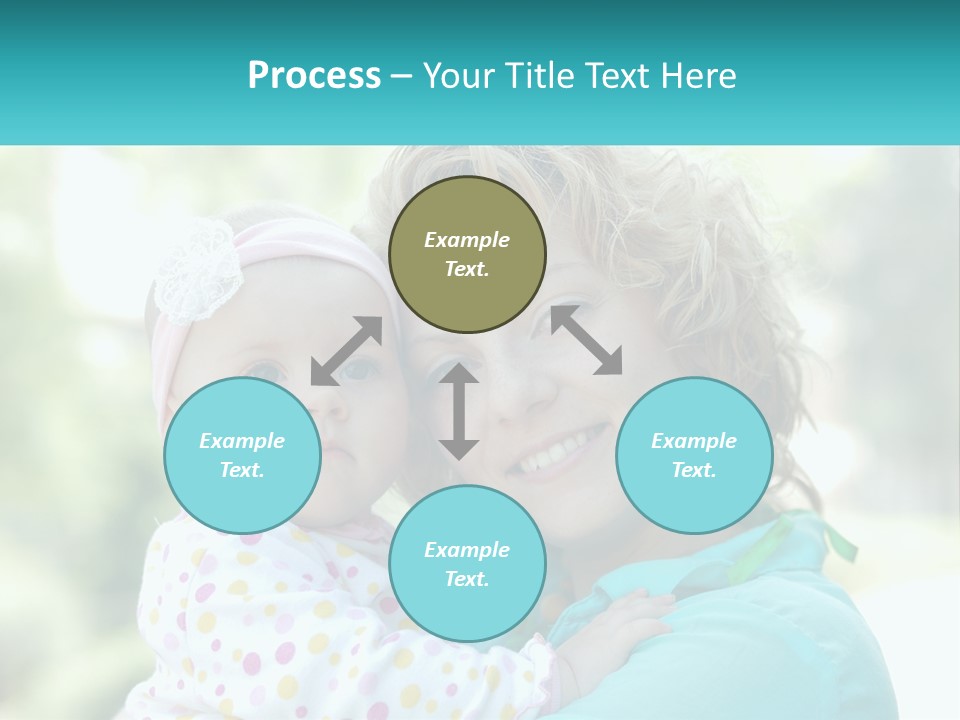 Process – Your Title Text Here

Example Text.

Example Text.

Example Text.

Example Text.